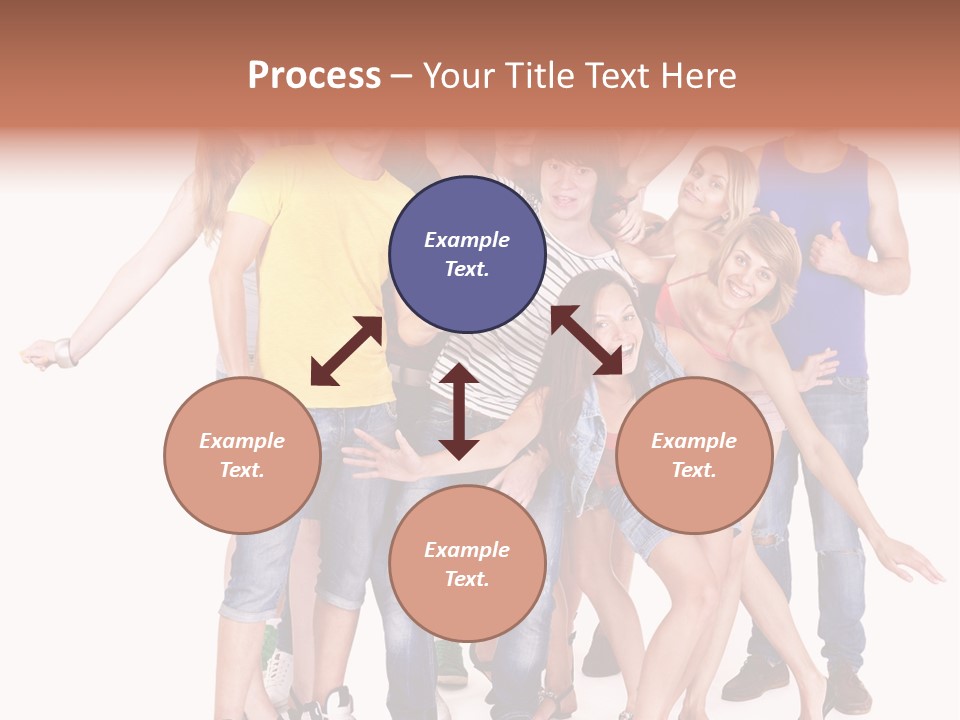 Process – Your Title Text Here

Example Text.

Example Text.

Example Text.

Example Text.